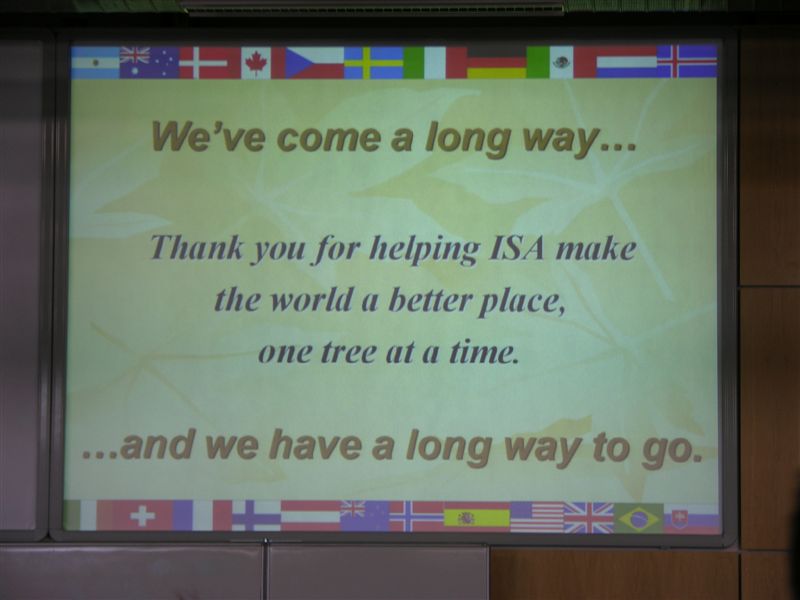 We've come a long way...

Thank you for helping ISA make the world a better place, one tree at a time.

...and we have a long way to go.